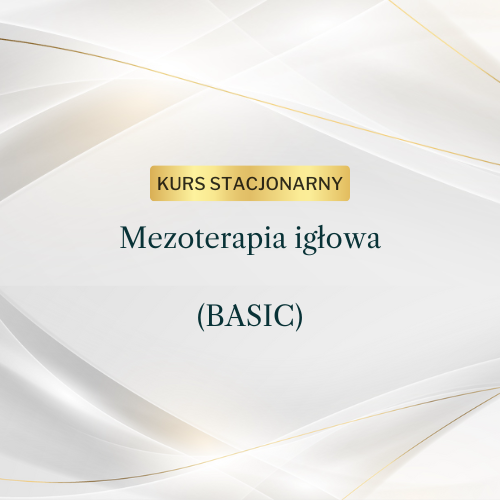 KURS STACJONARNY

Mezoterapia igłowa

(BASIC)